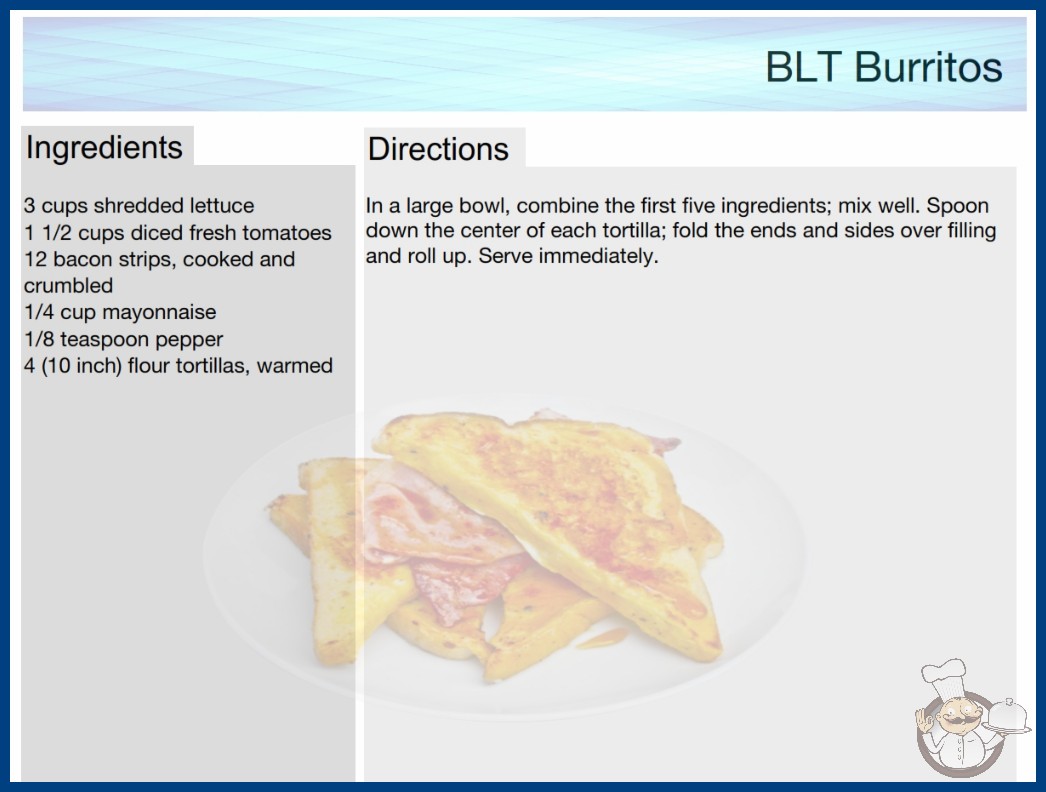 BLT Burritos

Ingredients

3 cups shredded lettuce
1 1/2 cups diced fresh tomatoes
12 bacon strips, cooked and crumbled
1/4 cup mayonnaise
1/8 teaspoon pepper
4 (10 inch) flour tortillas, warmed

Directions

In a large bowl, combine the first five ingredients; mix well. Spoon down the center of each tortilla; fold the ends and sides over filling and roll up. Serve immediately.